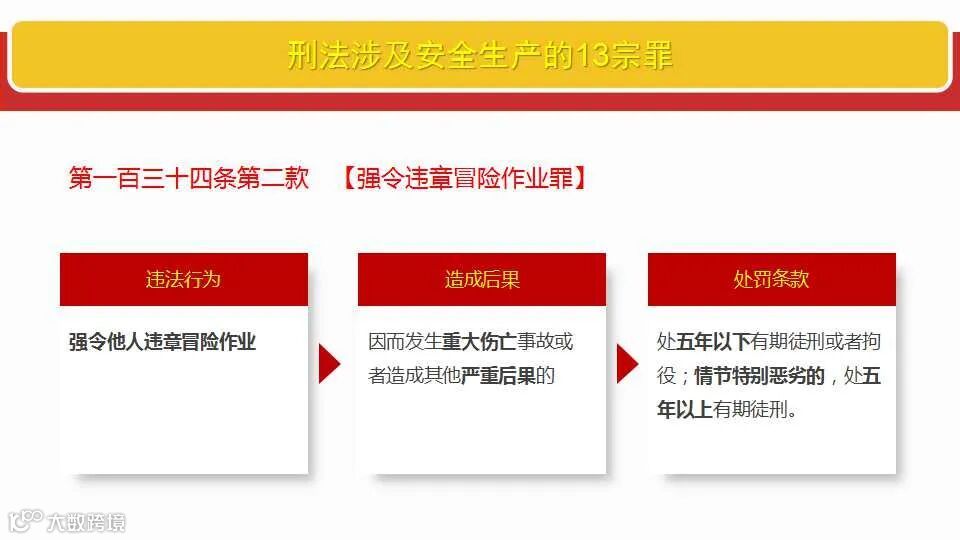 刑法涉及安全生产的13宗罪

第一百三十四条第二款　【强令违章冒险作业罪】

违法行为

强令他人违章冒险作业

造成后果

因而发生重大伤亡事故或者造成其他严重后果的

处罚条款

处五年以下有期徒刑或者拘役；情节特别恶劣的，处五年以上有期徒刑。

大数跨境